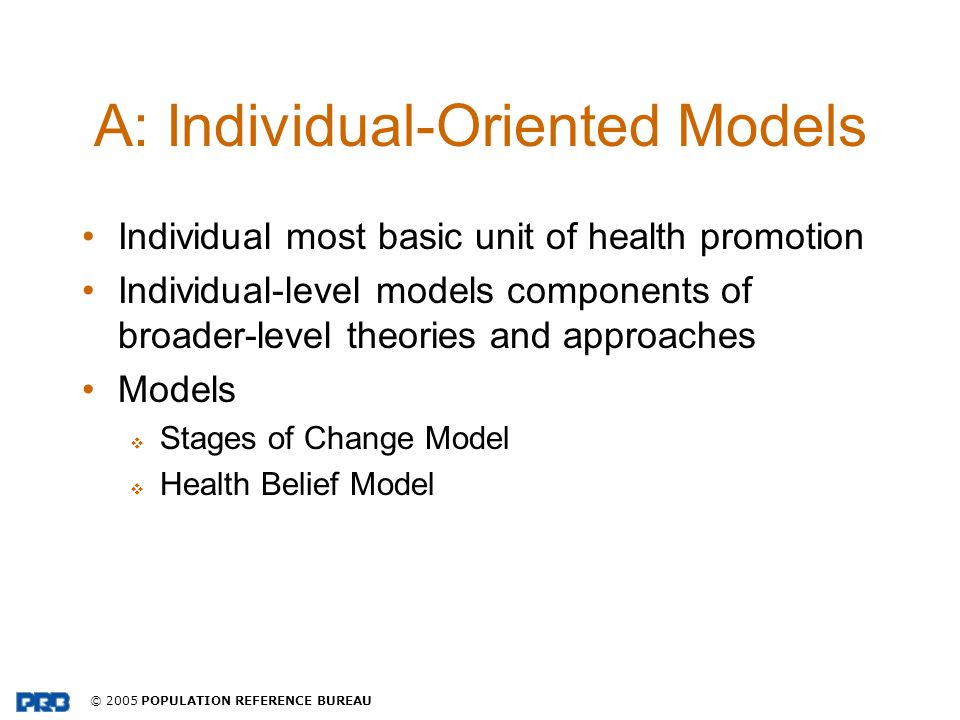 A: Individual-Oriented Models

• Individual most basic unit of health promotion
• Individual-level models components of broader-level theories and approaches
• Models
  ❖ Stages of Change Model
  ❖ Health Belief Model

PRB © 2005 POPULATION REFERENCE BUREAU